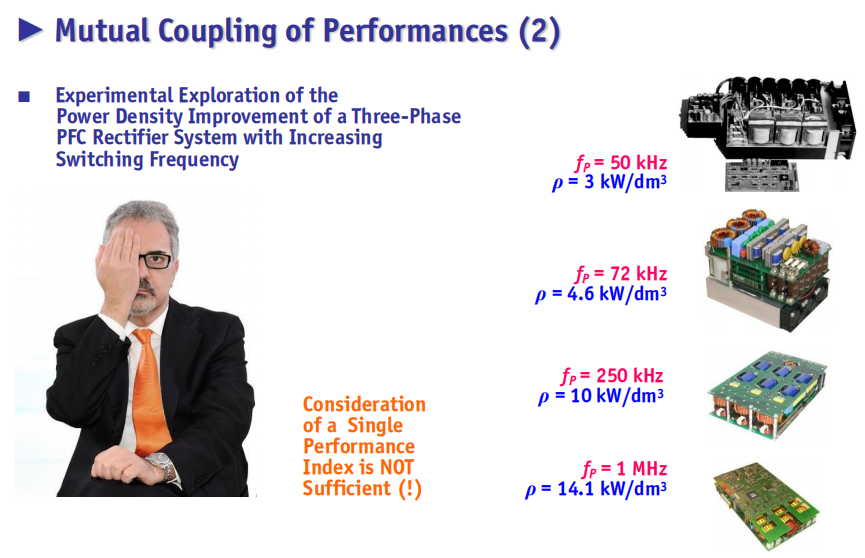 ► Mutual Coupling of Performances (2)

■ Experimental Exploration of the Power Density Improvement of a Three-Phase PFC Rectifier System with Increasing Switching Frequency

$f_P$ = 50 kHz
$\rho$ = 3 kW/dm$^3$

$f_P$ = 72 kHz
$\rho$ = 4.6 kW/dm$^3$

$f_P$ = 250 kHz
$\rho$ = 10 kW/dm$^3$

$f_P$ = 1 MHz
$\rho$ = 14.1 kW/dm$^3$

Consideration of a Single Performance Index is NOT Sufficient (!)